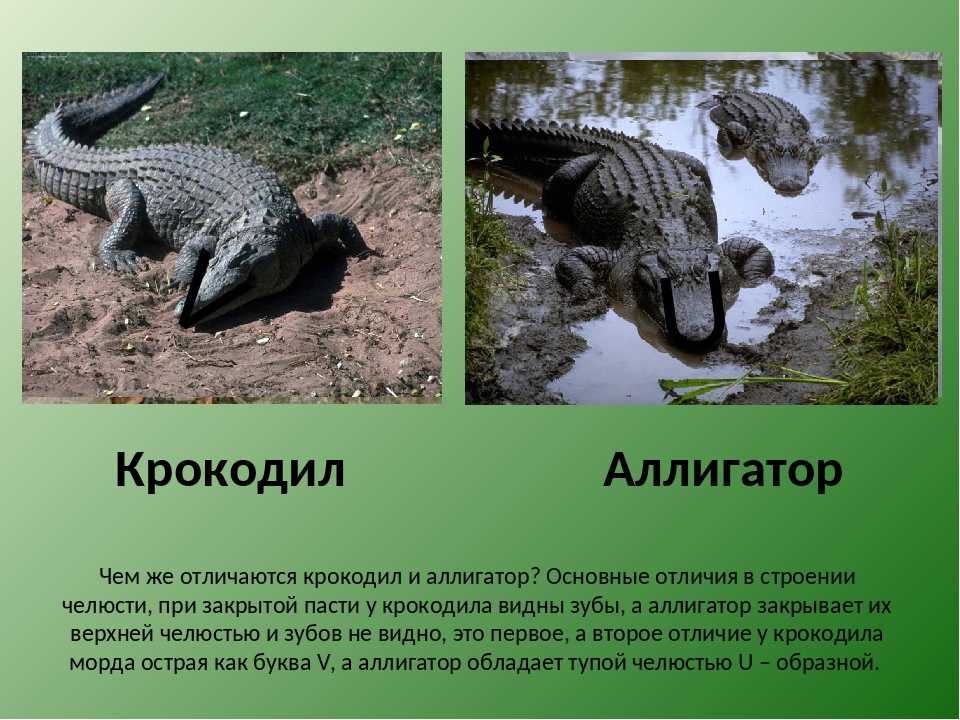 Крокодил

Аллигатор

Чем же отличаются крокодил и аллигатор? Основные отличия в строении челюсти, при закрытой пасти у крокодила видны зубы, а аллигатор закрывает их верхней челюстью и зубов не видно, это первое, а второе отличие у крокодила морда острая как буква V, а аллигатор обладает тупой челюстью U – образной.